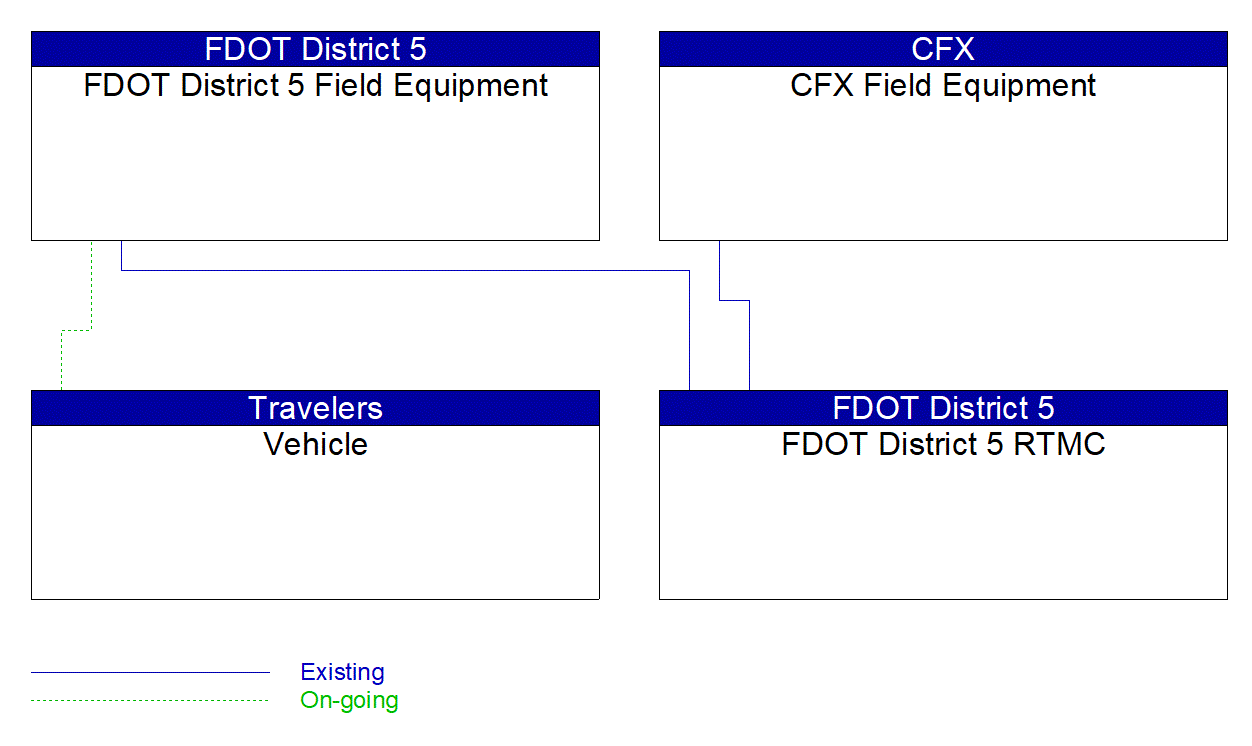 FDOT District 5
FDOT District 5 Field Equipment

CFX
CFX Field Equipment

Travelers
Vehicle

FDOT District 5
FDOT District 5 RTMC

Existing
On-going